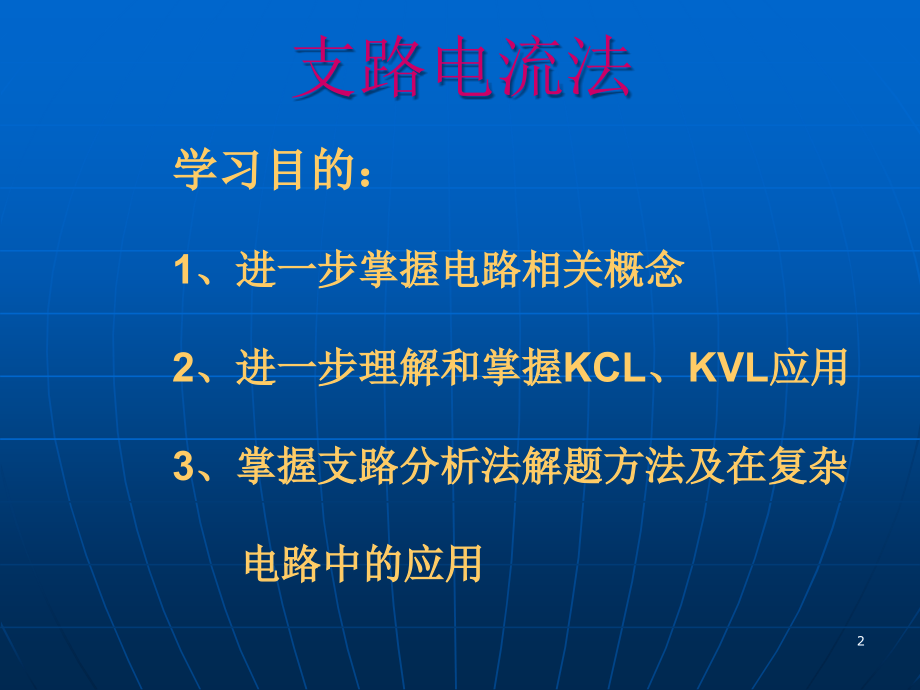 支路电流法

学习目的：

1、进一步掌握电路相关概念

2、进一步理解和掌握KCL、KVL应用

3、掌握支路分析法解题方法及在复杂电路中的应用

2